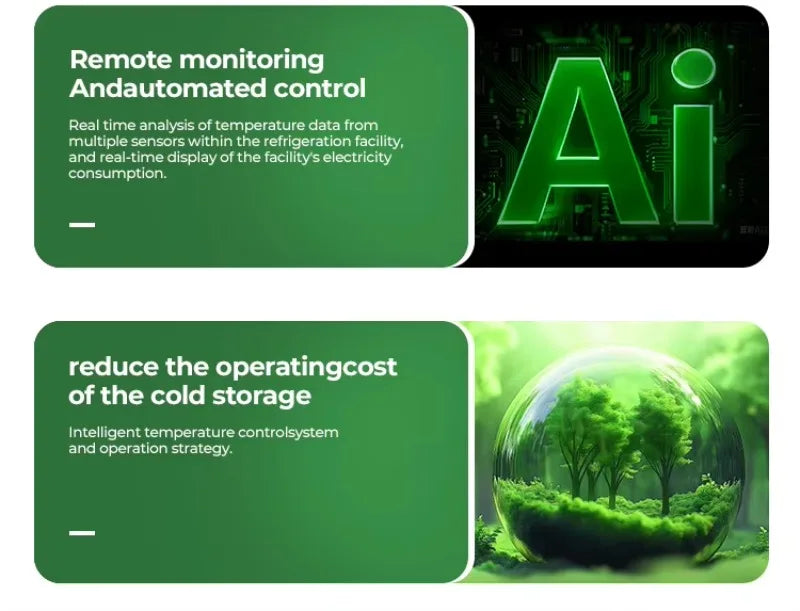 Remote monitoring Andautomated control

Real time analysis of temperature data from multiple sensors within the refrigeration facility, and real-time display of the facility's electricity consumption.

Ai

reduce the operatingcost of the cold storage

Intelligent temperature controlsystem and operation strategy.